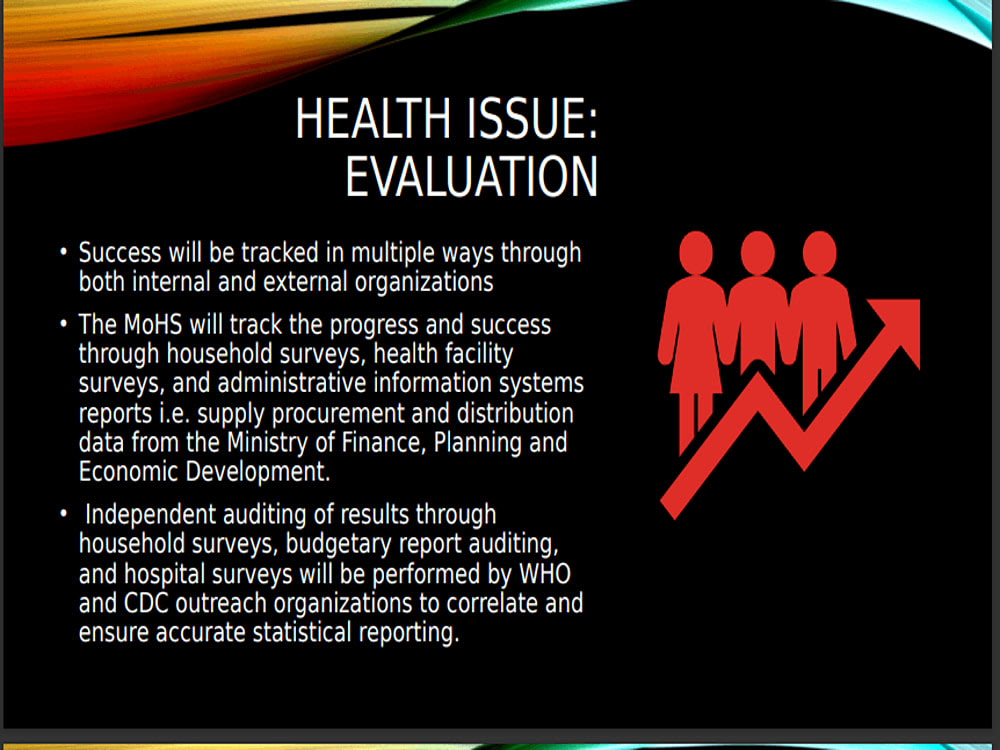 HEALTH ISSUE: EVALUATION

• Success will be tracked in multiple ways through both internal and external organizations

• The MoHS will track the progress and success through household surveys, health facility surveys, and administrative information systems reports i.e. supply procurement and distribution data from the Ministry of Finance, Planning and Economic Development.

• Independent auditing of results through household surveys, budgetary report auditing, and hospital surveys will be performed by WHO and CDC outreach organizations to correlate and ensure accurate statistical reporting.